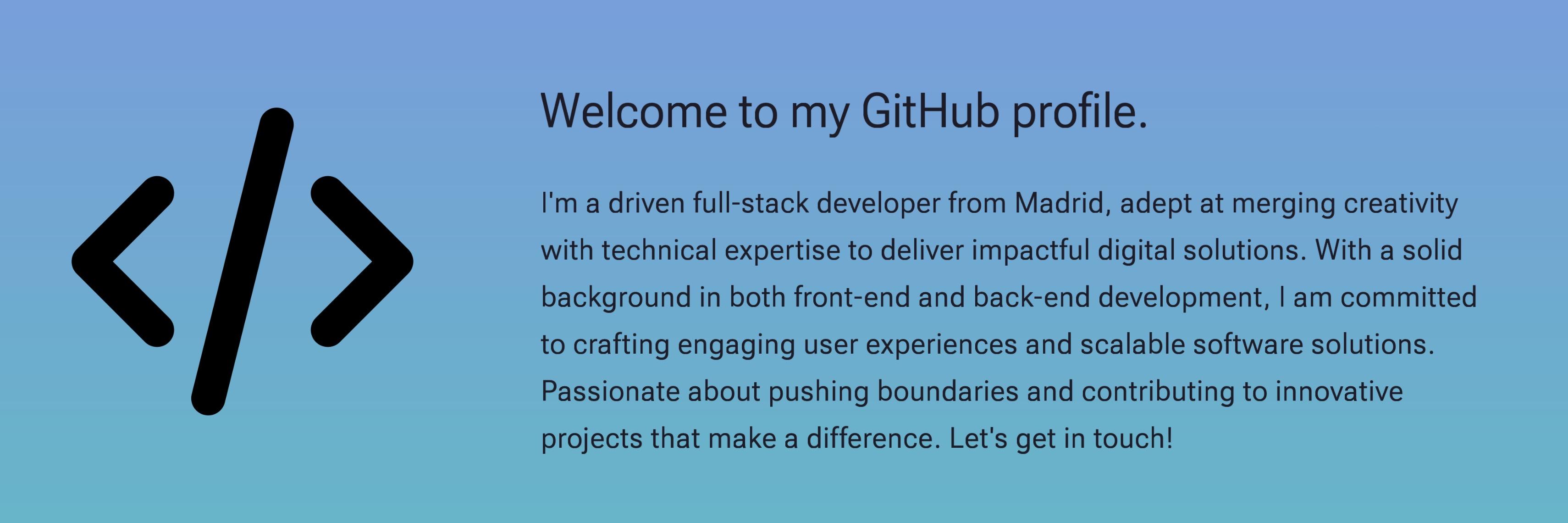 Welcome to my GitHub profile.

I'm a driven full-stack developer from Madrid, adept at merging creativity with technical expertise to deliver impactful digital solutions. With a solid background in both front-end and back-end development, I am committed to crafting engaging user experiences and scalable software solutions. Passionate about pushing boundaries and contributing to innovative projects that make a difference. Let's get in touch!